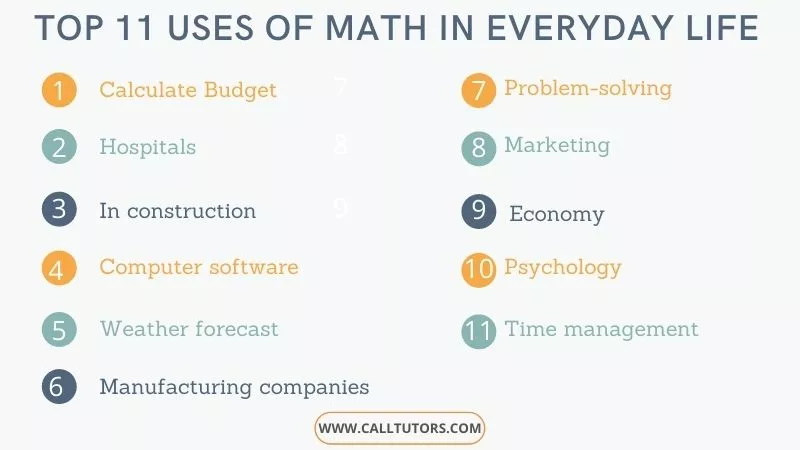 TOP 11 USES OF MATH IN EVERYDAY LIFE

1 Calculate Budget

2 Hospitals

3 In construction

4 Computer software

5 Weather forecast

6 Manufacturing companies

7 Problem-solving

8 Marketing

9 Economy

10 Psychology

11 Time management

WWW.CALLTUTORS.COM